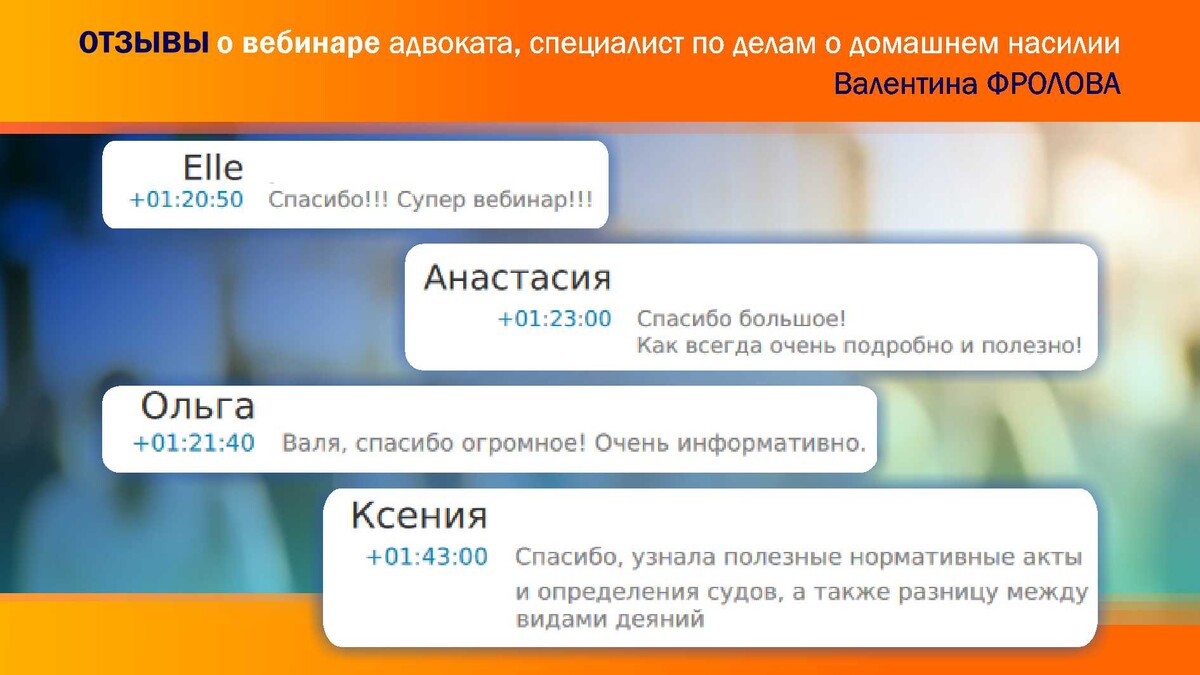 ОТЗЫВЫ о вебинаре адвоката, специалист по делам о домашнем насилии
Валентина ФРОЛОВА

Elle
+01:20:50 Спасибо!!! Супер вебинар!!!

Анастасия
+01:23:00 Спасибо большое!
Как всегда очень подробно и полезно!

Ольга
+01:21:40 Валя, спасибо огромное! Очень информативно.

Ксения
+01:43:00 Спасибо, узнала полезные нормативные акты и определения судов, а также разницу между видами деяний